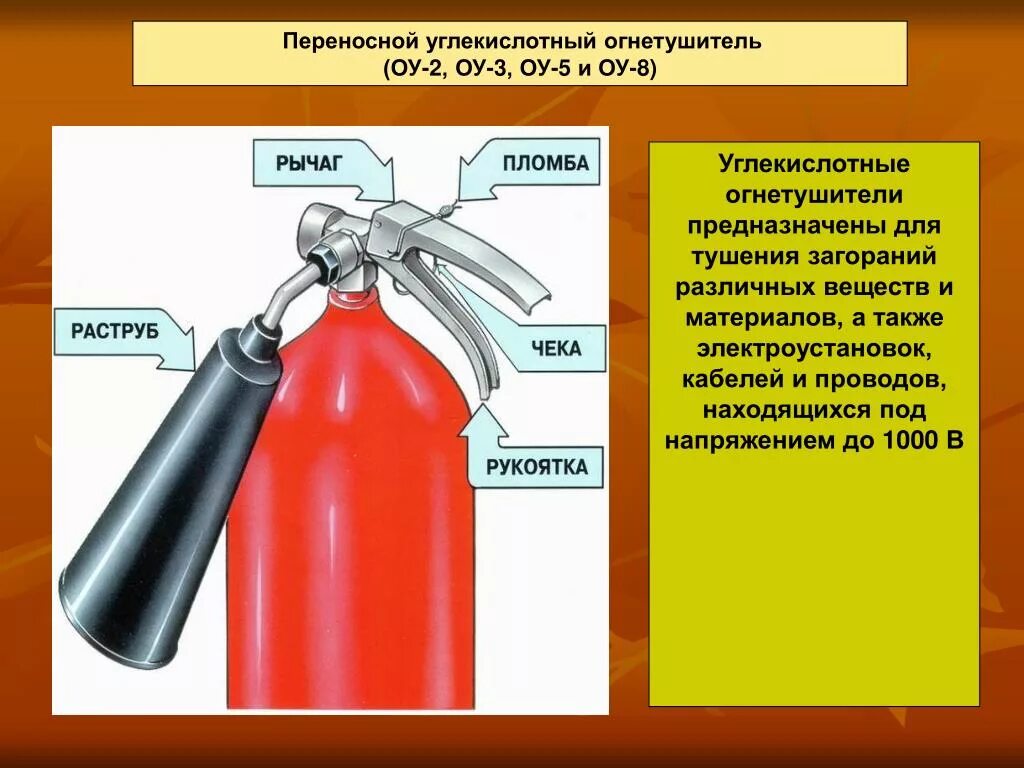 Переносной углекислотный огнетушитель
(ОУ-2, ОУ-3, ОУ-5 и ОУ-8)

РЫЧАГ

ПЛОМБА

РАСТРУБ

ЧЕКА

РУКОЯТКА

Углекислотные огнетушители предназначены для тушения загораний различных веществ и материалов, а также электроустановок, кабелей и проводов, находящихся под напряжением до 1000 В